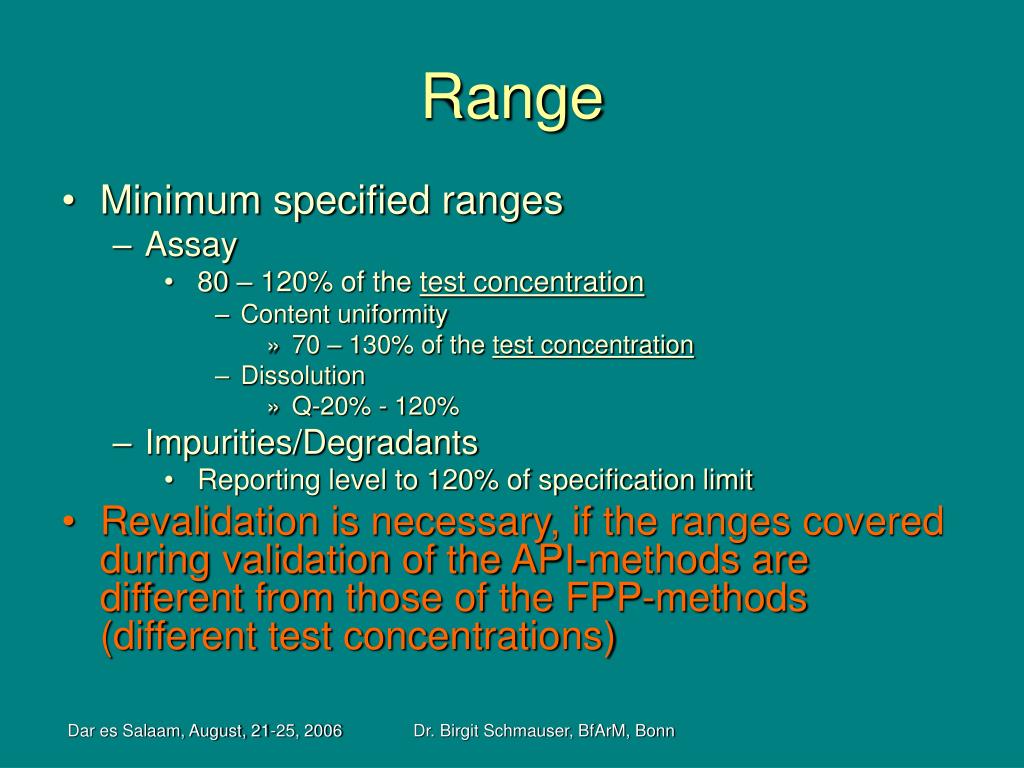 Range

• Minimum specified ranges
– Assay
• 80 – 120% of the test concentration
– Content uniformity
» 70 – 130% of the test concentration
– Dissolution
» Q-20% - 120%
– Impurities/Degradants
• Reporting level to 120% of specification limit
• Revalidation is necessary, if the ranges covered during validation of the API-methods are different from those of the FPP-methods (different test concentrations)

Dar es Salaam, August, 21-25, 2006 Dr. Birgit Schmauser, BfArM, Bonn